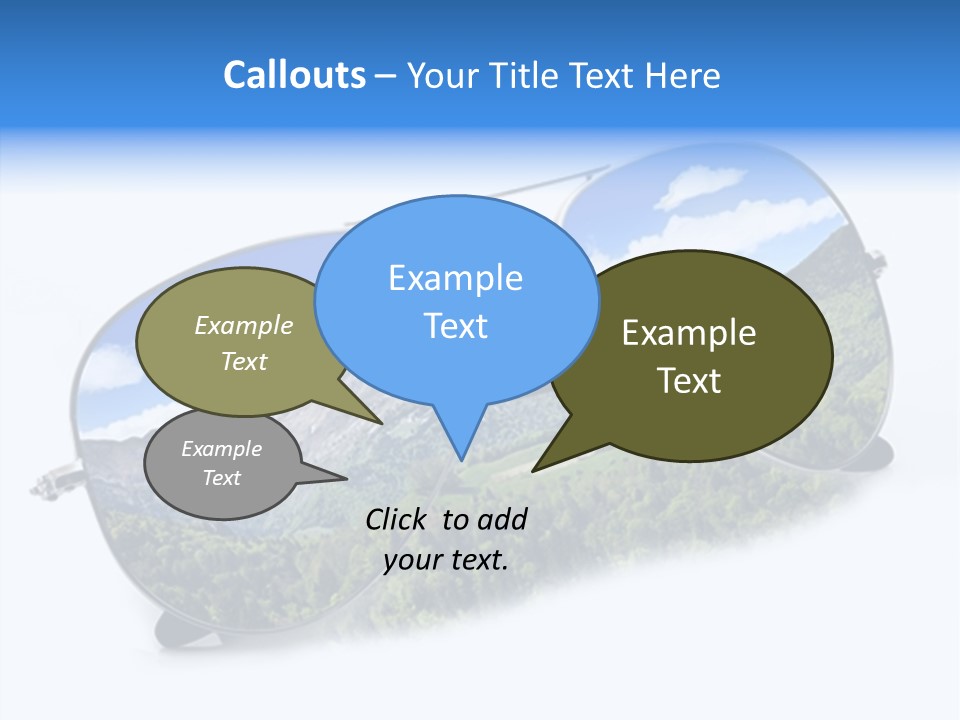 Callouts – Your Title Text Here

Example Text

Example Text

Example Text

Example Text

Click to add your text.